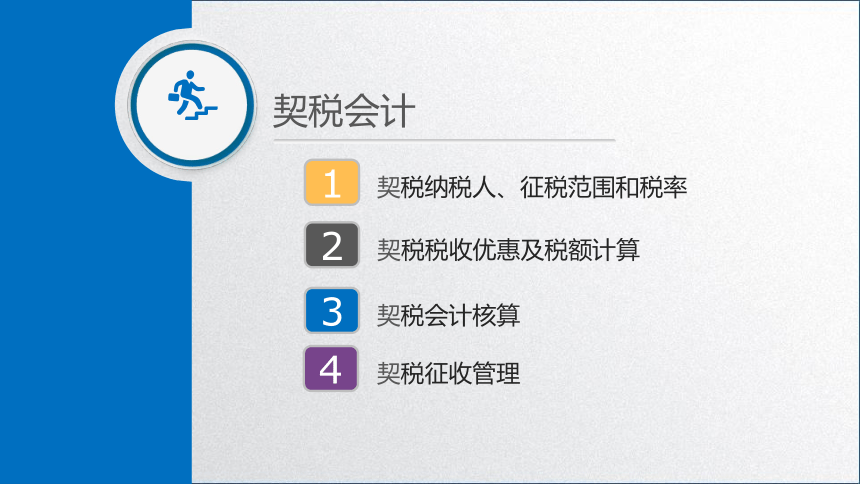 契税会计

1 契税纳税人、征税范围和税率

2 契税税收优惠及税额计算

3 契税会计核算

4 契税征收管理